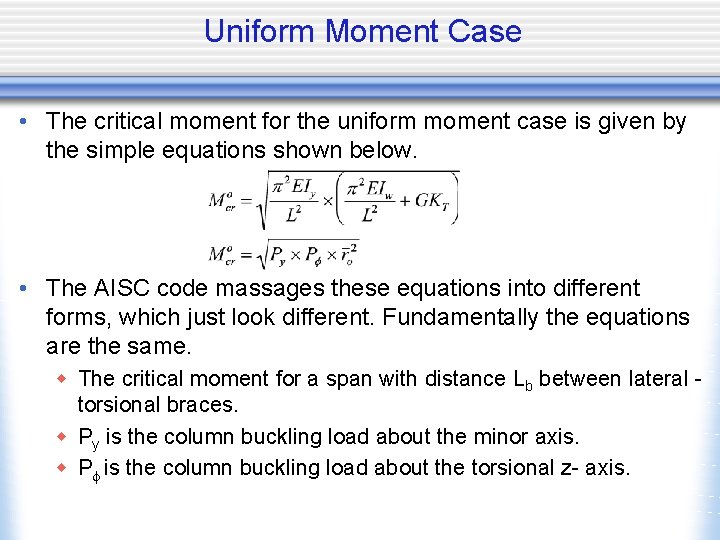 Uniform Moment Case

• The critical moment for the uniform moment case is given by the simple equations shown below.

$M_{cr}^{o} = \sqrt{\frac{\pi^2 EI_y}{L^2} \times \left(\frac{\pi^2 EI_w}{L^2} + GK_T\right)}$

$M_{cr}^{o} = \sqrt{P_y \times P_\phi \times \bar{r}_o^2}$

• The AISC code massages these equations into different forms, which just look different. Fundamentally the equations are the same.

◆ The critical moment for a span with distance $L_b$ between lateral - torsional braces.

◆ $P_y$ is the column buckling load about the minor axis.

◆ $P_\phi$ is the column buckling load about the torsional z- axis.